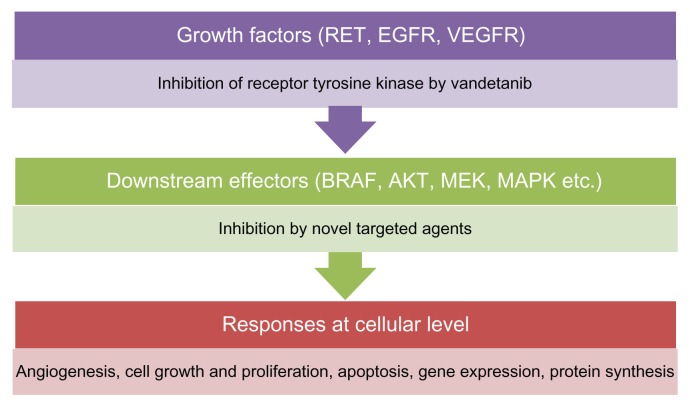 Growth factors (RET, EGFR, VEGFR)

Inhibition of receptor tyrosine kinase by vandetanib

Downstream effectors (BRAF, AKT, MEK, MAPK etc.)

Inhibition by novel targeted agents

Responses at cellular level

Angiogenesis, cell growth and proliferation, apoptosis, gene expression, protein synthesis